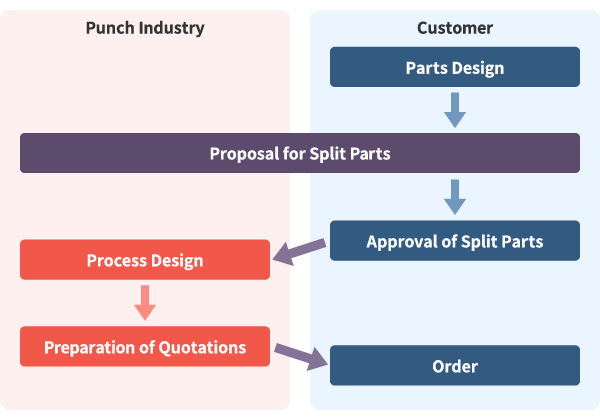 Punch Industry

Customer

Parts Design

Proposal for Split Parts

Approval of Split Parts

Process Design

Preparation of Quotations

Order